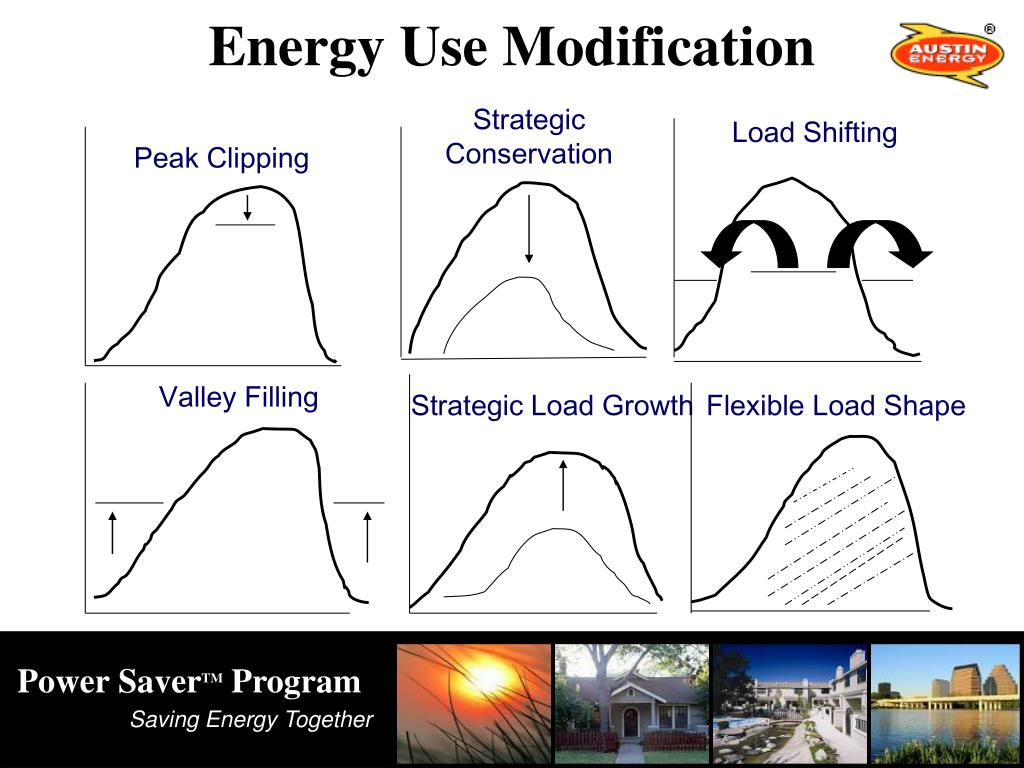 Energy Use Modification

AUSTIN ENERGY ®

Peak Clipping

Strategic Conservation

Load Shifting

Valley Filling

Strategic Load Growth

Flexible Load Shape

Power Saver™ Program
Saving Energy Together